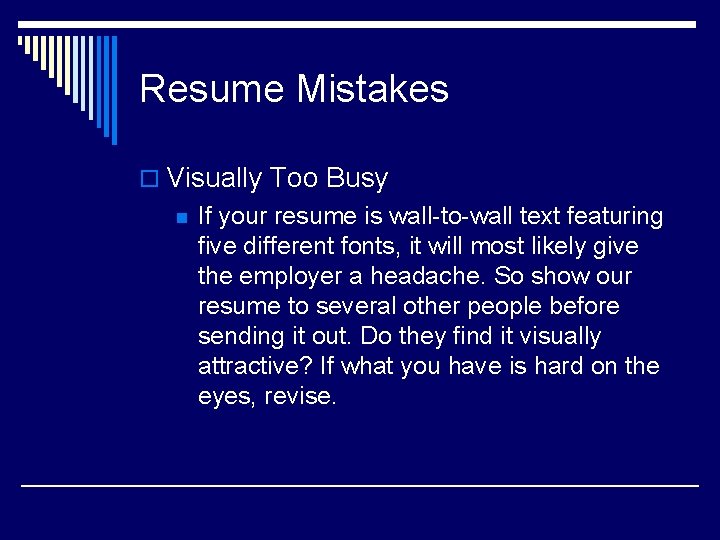 Resume Mistakes

Visually Too Busy

If your resume is wall-to-wall text featuring five different fonts, it will most likely give the employer a headache. So show our resume to several other people before sending it out. Do they find it visually attractive? If what you have is hard on the eyes, revise.